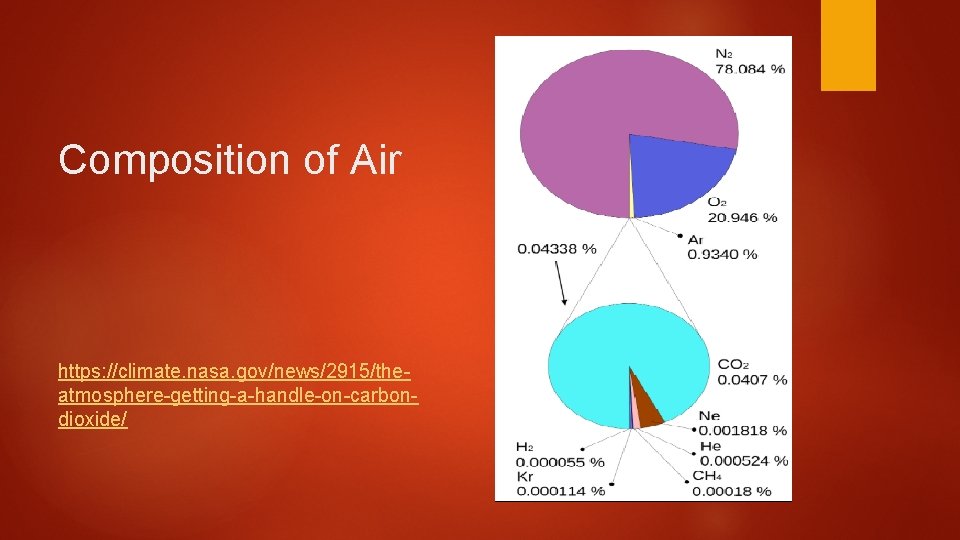 Composition of Air

https://climate.nasa.gov/news/2915/the-atmosphere-getting-a-handle-on-carbon-dioxide/

$N_2$
78.084 %

$O_2$
20.946 %

Ar
0.9340 %

0.04338 %

$CO_2$
0.0407 %

Ne
0.001818 %

He
0.000524 %

$CH_4$
0.00018 %

$H_2$
0.000055 %

Kr
0.000114 %